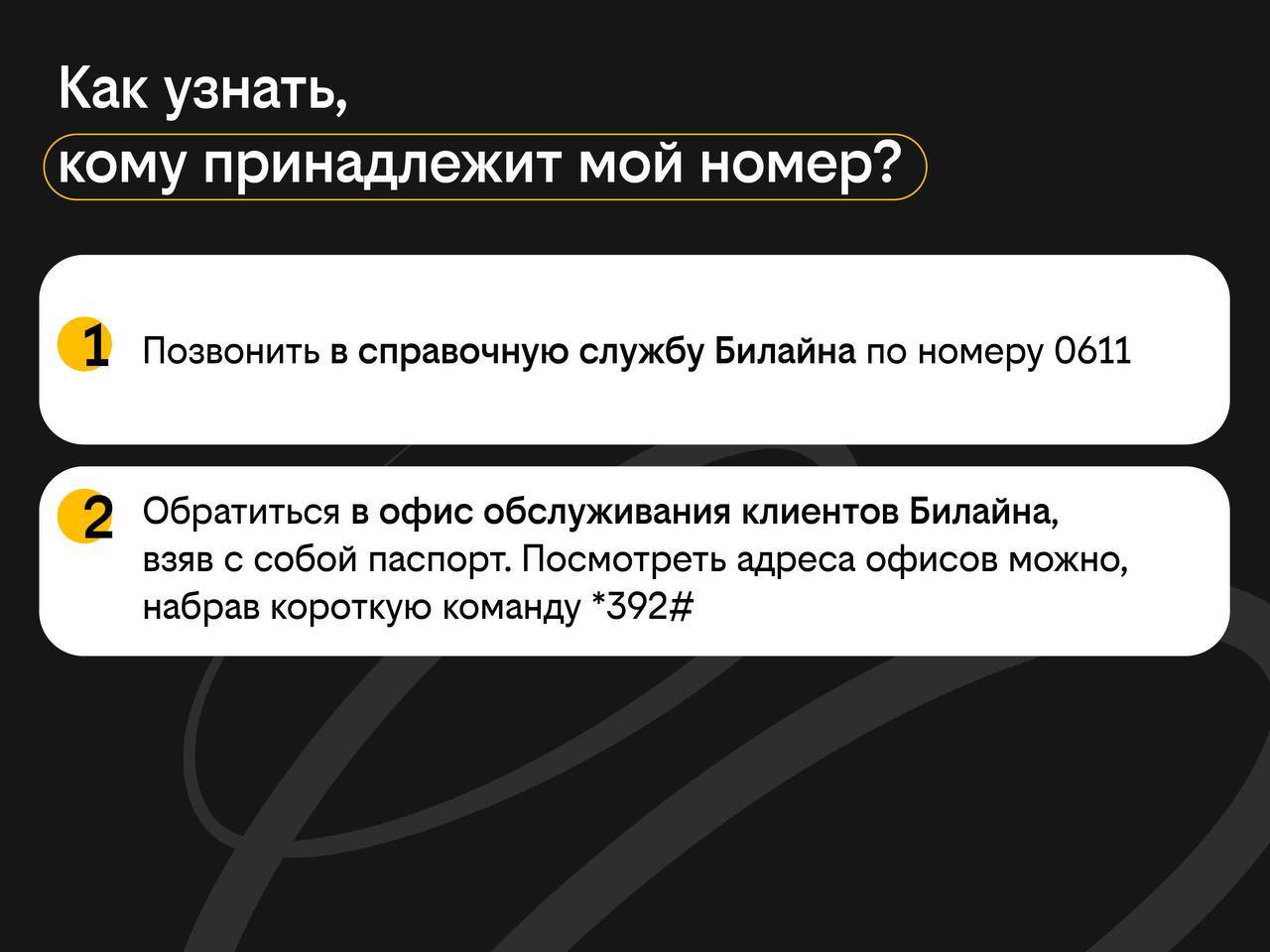 Как узнать,
кому принадлежит мой номер?

1 Позвонить в справочную службу Билайна по номеру 0611

2 Обратиться в офис обслуживания клиентов Билайна, взяв с собой паспорт. Посмотреть адреса офисов можно, набрав короткую команду *392#